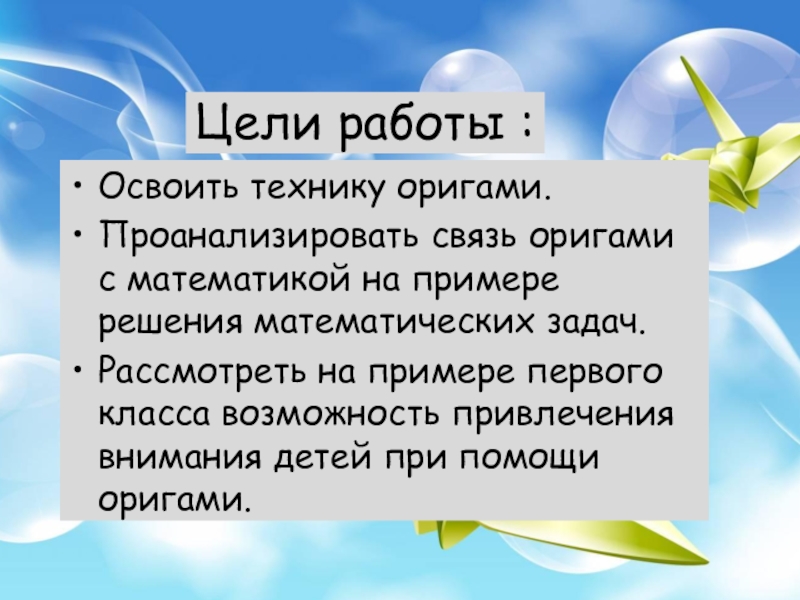 Цели работы :

• Освоить технику оригами.
• Проанализировать связь оригами с математикой на примере решения математических задач.
• Рассмотреть на примере первого класса возможность привлечения внимания детей при помощи оригами.